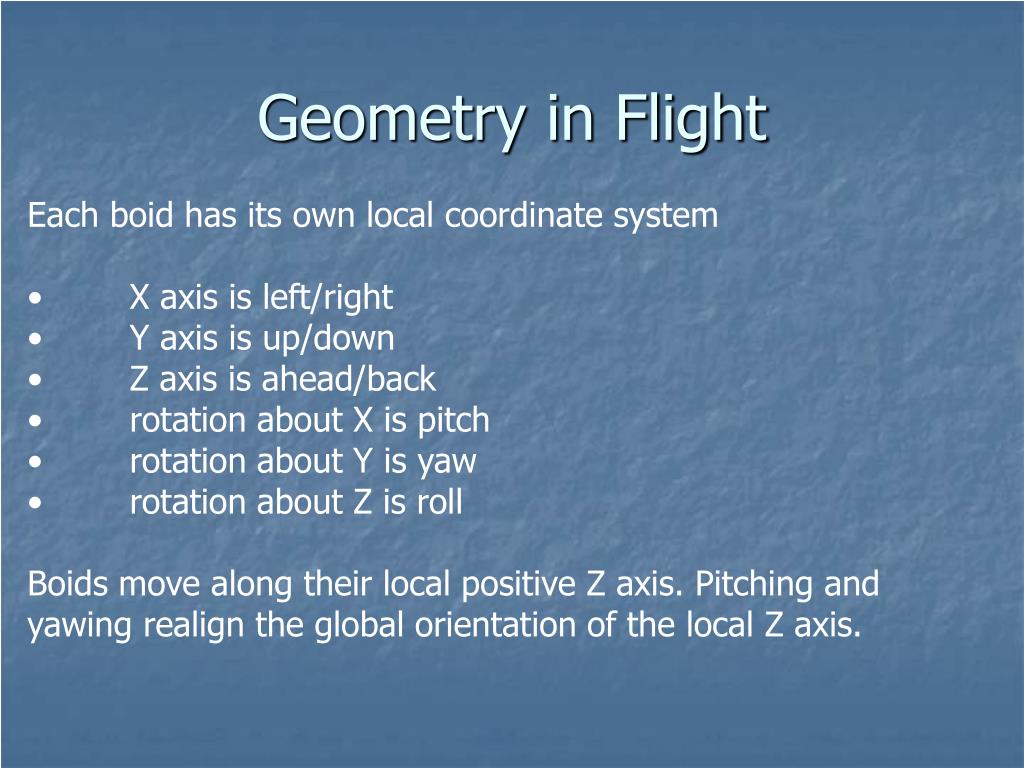 Geometry in Flight

Each boid has its own local coordinate system

•	X axis is left/right
•	Y axis is up/down
•	Z axis is ahead/back
•	rotation about X is pitch
•	rotation about Y is yaw
•	rotation about Z is roll

Boids move along their local positive Z axis. Pitching and yawing realign the global orientation of the local Z axis.